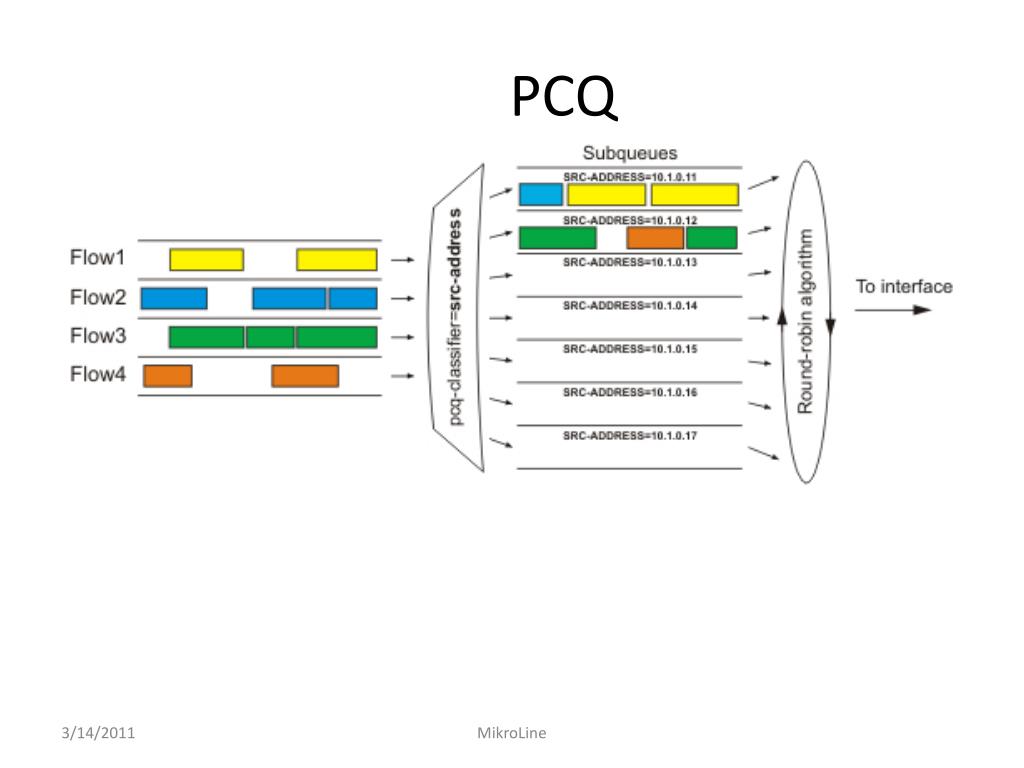 PCQ

Flow1
Flow2
Flow3
Flow4

pcq-classifier=src-address

Subqueues
SRC-ADDRESS=10.1.0.11
SRC-ADDRESS=10.1.0.12
SRC-ADDRESS=10.1.0.13
SRC-ADDRESS=10.1.0.14
SRC-ADDRESS=10.1.0.15
SRC-ADDRESS=10.1.0.16
SRC-ADDRESS=10.1.0.17

Round-robin algorithm

To interface

3/14/2011

MikroLine